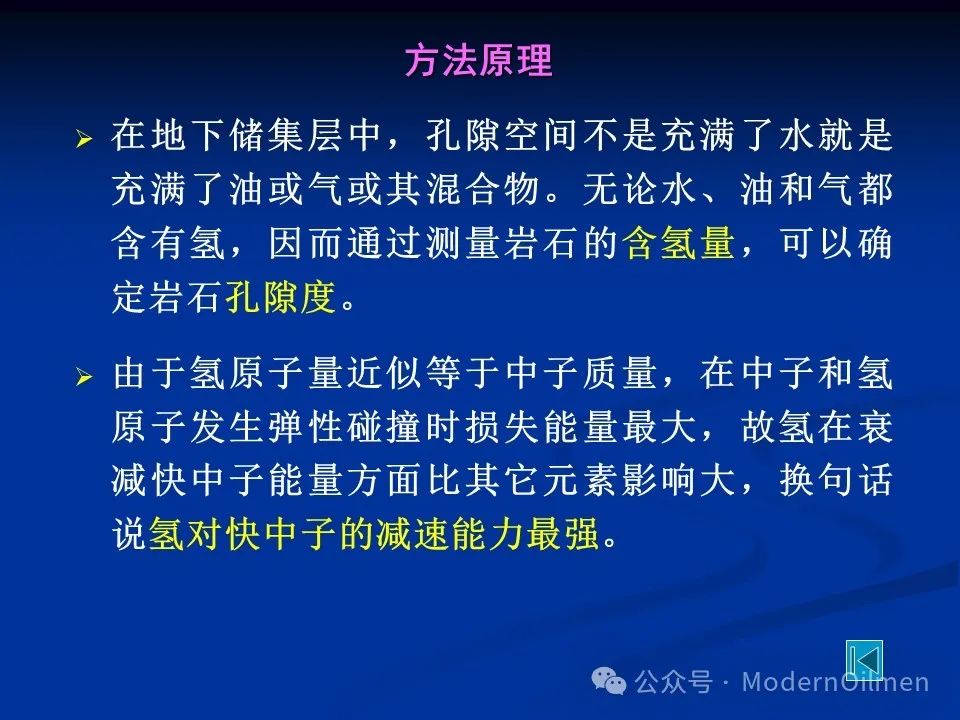 方法原理

➢ 在地下储集层中，孔隙空间不是充满了水就是充满了油或气或其混合物。无论水、油和气都含有氢，因而通过测量岩石的含氢量，可以确定岩石孔隙度。

➢ 由于氢原子量近似等于中子质量，在中子和氢原子发生弹性碰撞时损失能量最大，故氢在衰减快中子能量方面比其它元素影响大，换句话说氢对快中子的减速能力最强。

公众号 · ModernOilmen